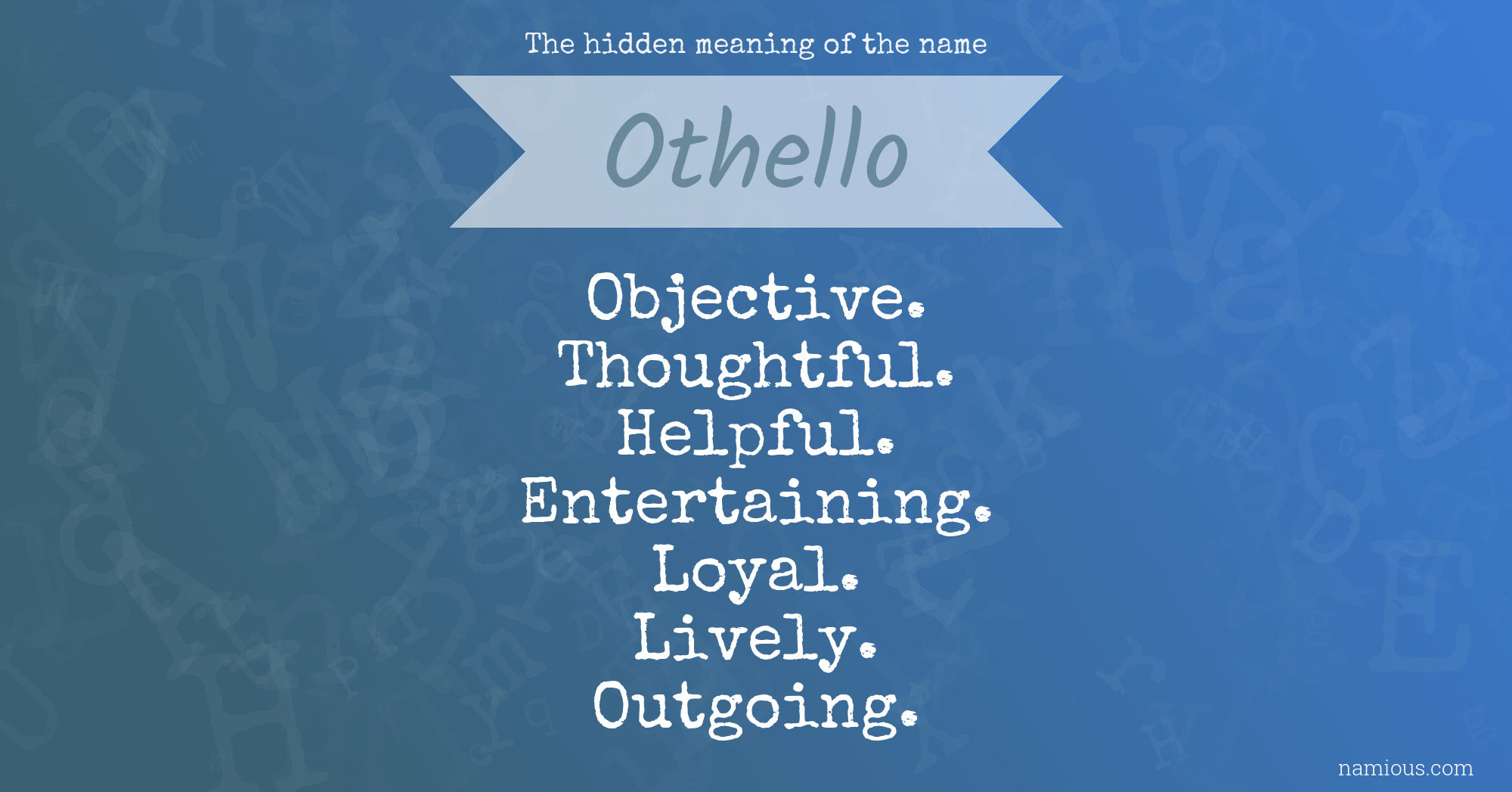 The hidden meaning of the name

Othello

Objective.
Thoughtful.
Helpful.
Entertaining.
Loyal.
Lively.
Outgoing.

namious.com